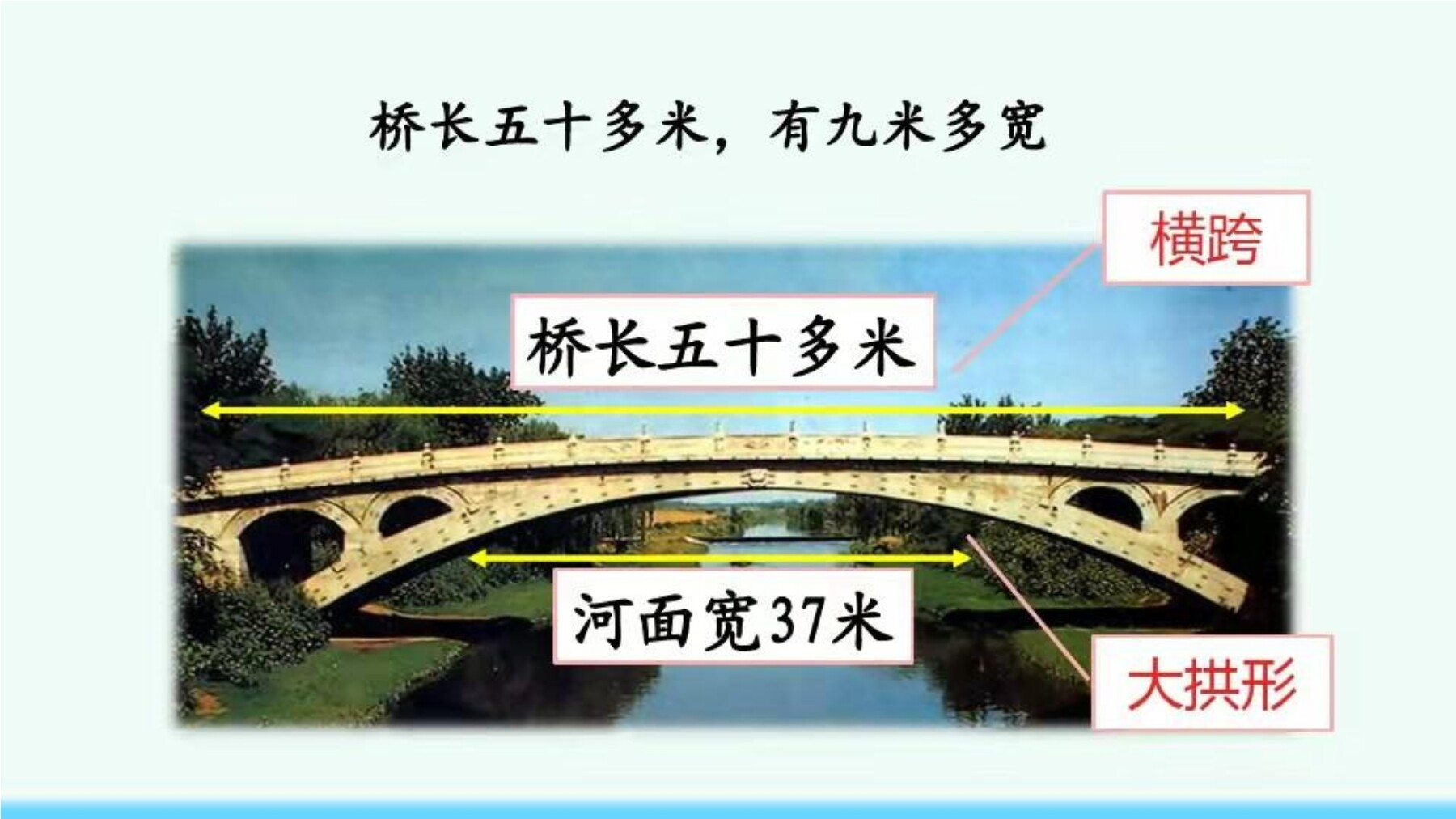 桥长五十多米，有九米多宽

横跨

桥长五十多米

河面宽37米

大拱形